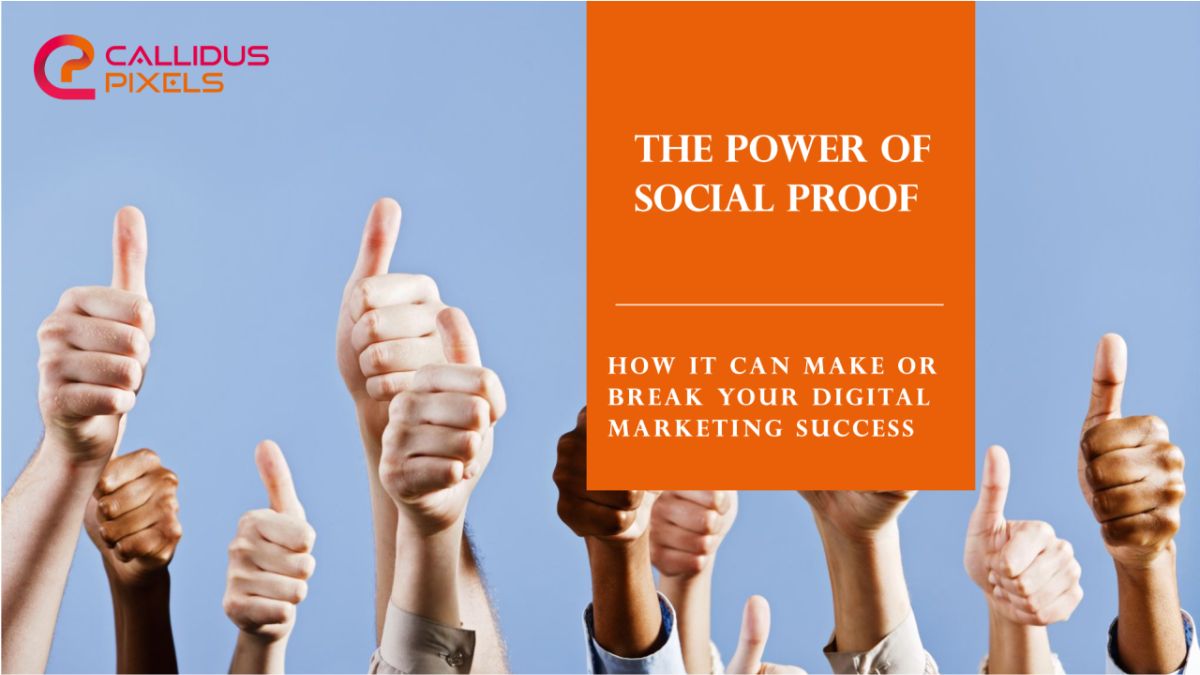 CALLIDUS PIXELS

THE POWER OF SOCIAL PROOF

HOW IT CAN MAKE OR BREAK YOUR DIGITAL MARKETING SUCCESS